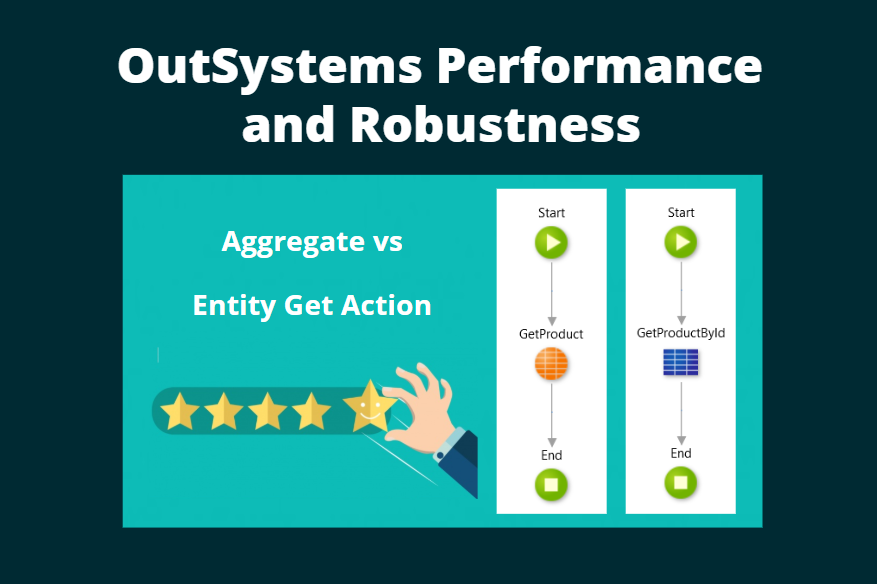 OutSystems Performance and Robustness

Aggregate vs

Entity Get Action

Start

GetProduct

End

Start

GetProductById

End